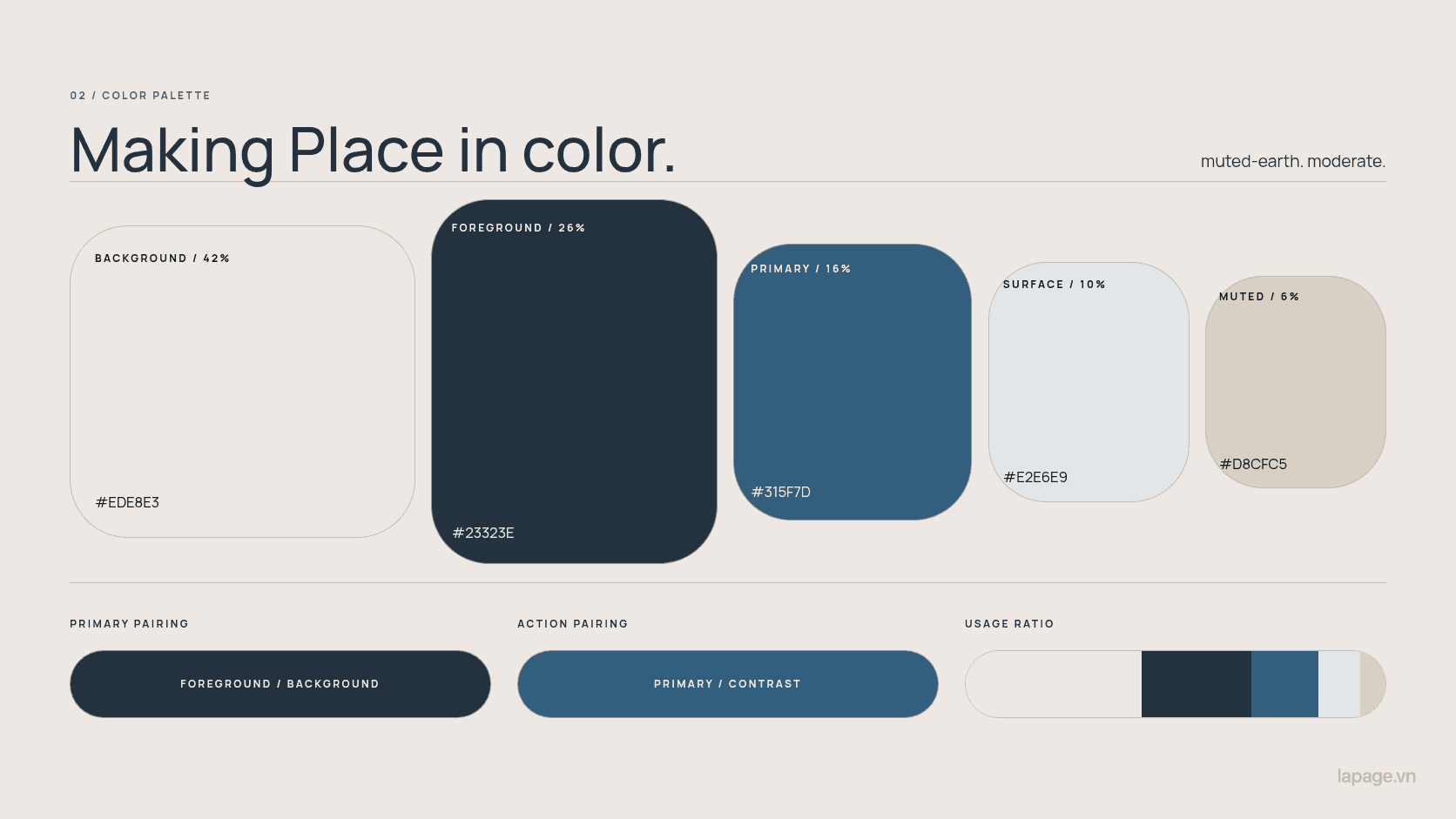 02 / COLOR PALETTE

Making Place in color.

muted-earth. moderate.

BACKGROUND / 42%

#EDE8E3

FOREGROUND / 26%

#23323E

PRIMARY / 16%

#315F7D

SURFACE / 10%

#E2E6E9

MUTED / 6%

#D8CFC5

PRIMARY PAIRING

FOREGROUND / BACKGROUND

ACTION PAIRING

PRIMARY / CONTRAST

USAGE RATIO

lapage.vn